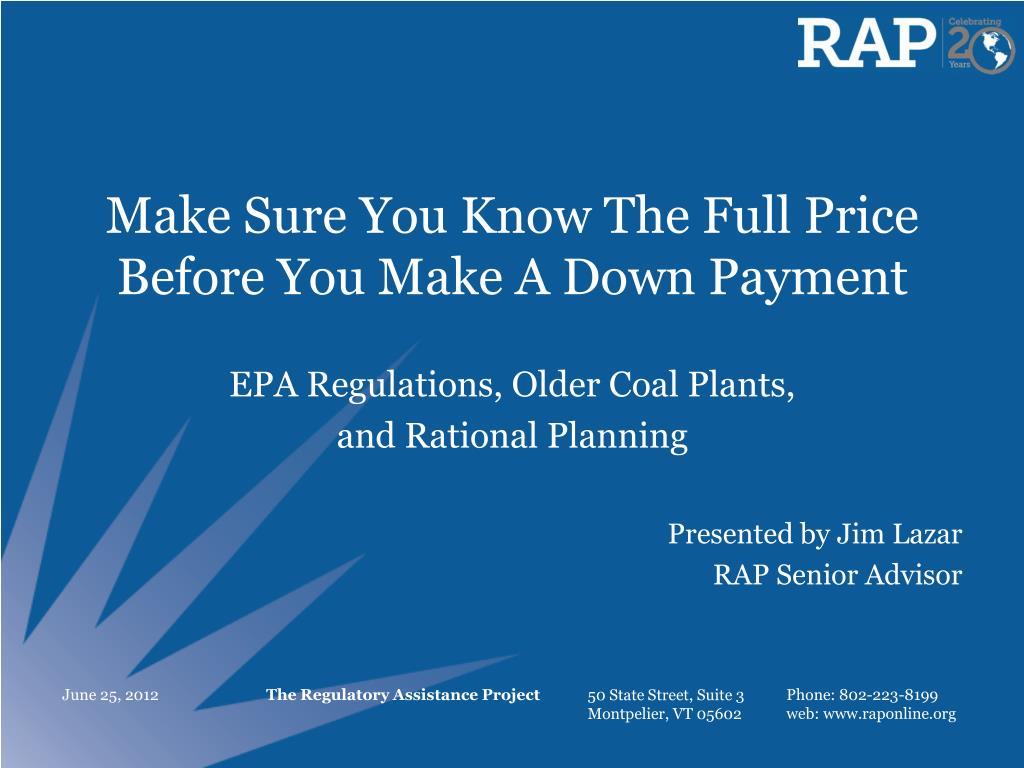 RAP Celebrating 20 Years

Make Sure You Know The Full Price Before You Make A Down Payment

EPA Regulations, Older Coal Plants, and Rational Planning

Presented by Jim Lazar
RAP Senior Advisor

June 25, 2012

The Regulatory Assistance Project

50 State Street, Suite 3
Montpelier, VT 05602

Phone: 802-223-8199
web: www.raponline.org